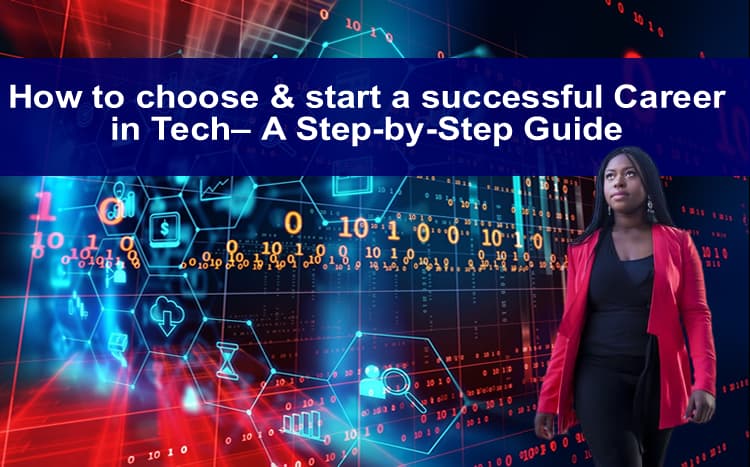 How to choose & start a successful Career in Tech– A Step-by-Step Guide